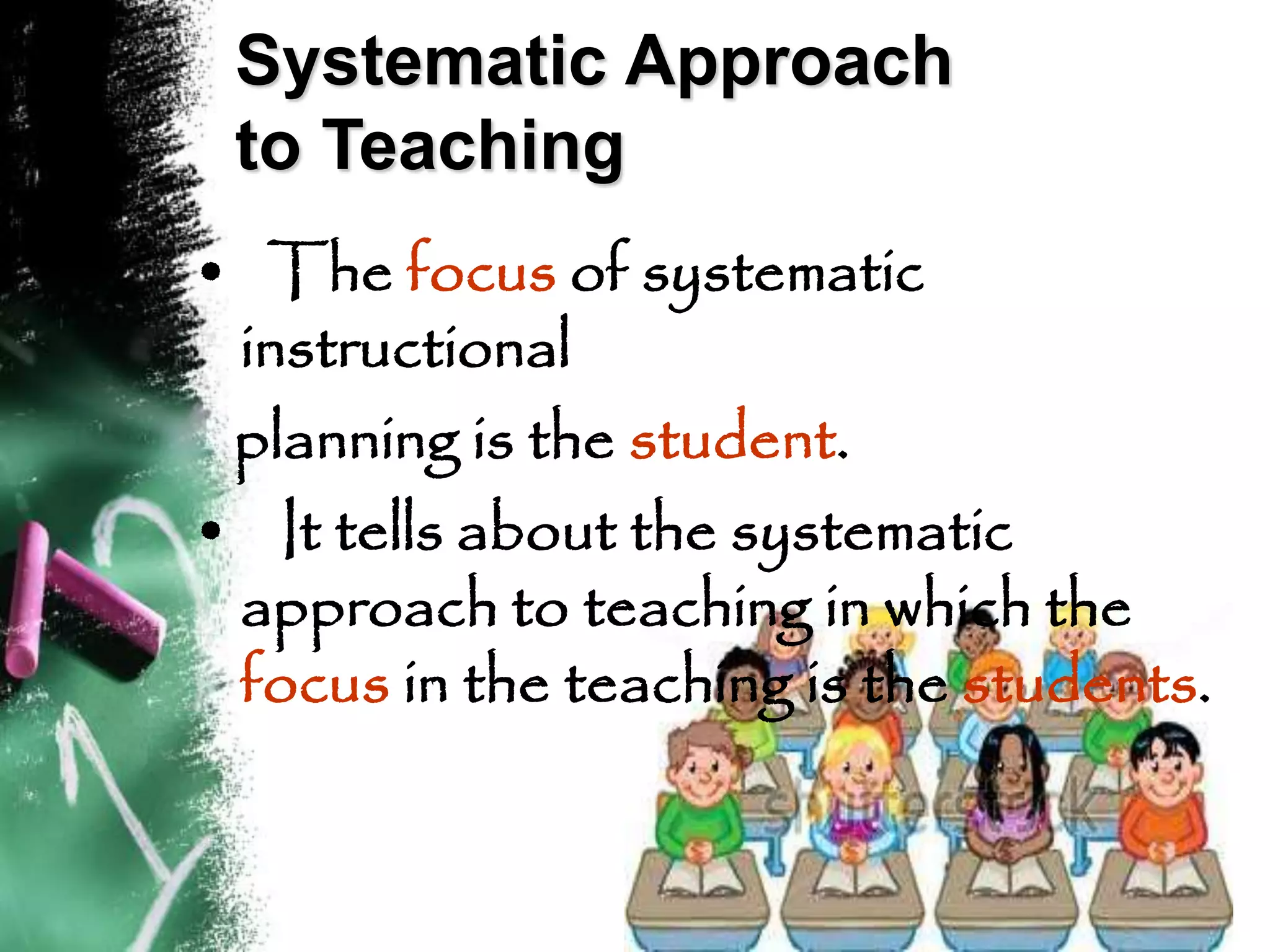 Systematic Approach to Teaching

• The focus of systematic instructional planning is the student.

• It tells about the systematic approach to teaching in which the focus in the teaching is the students.